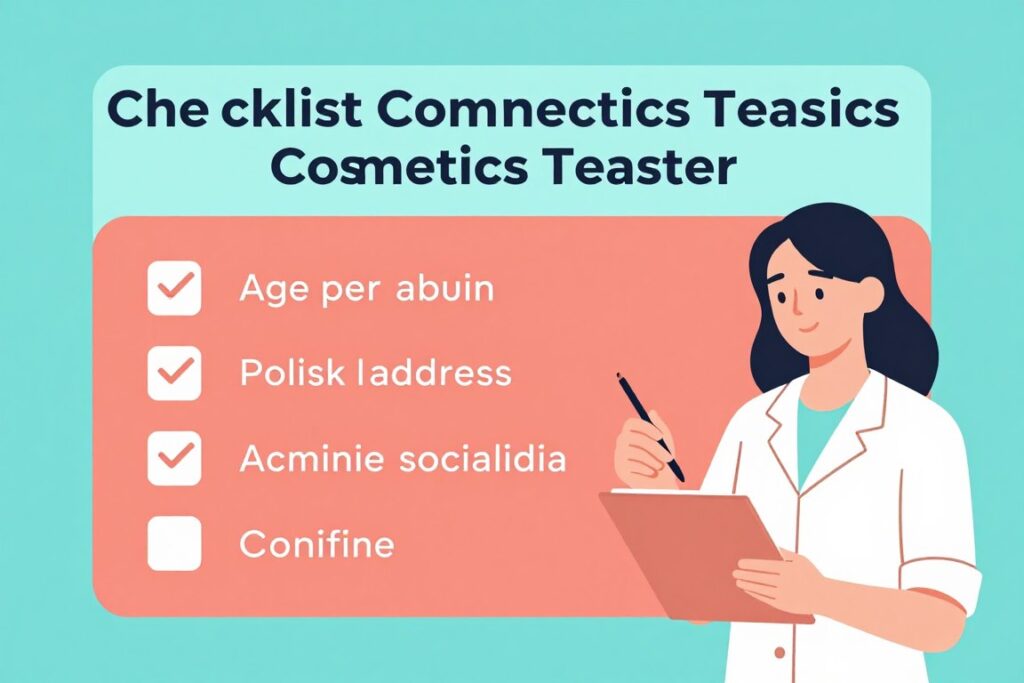 Che cklist Comnectics Teasics Cosmetics Teaster

Age per abuin

Polisk laddress

Acminie socialidia

Conifine